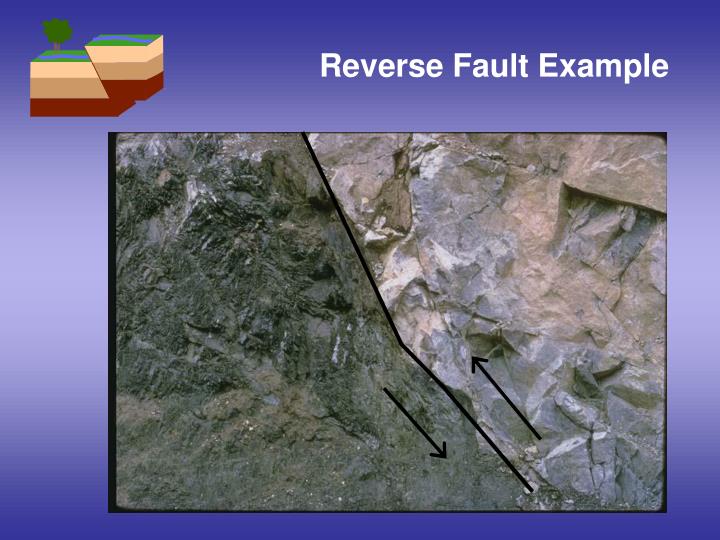 Reverse Fault Example